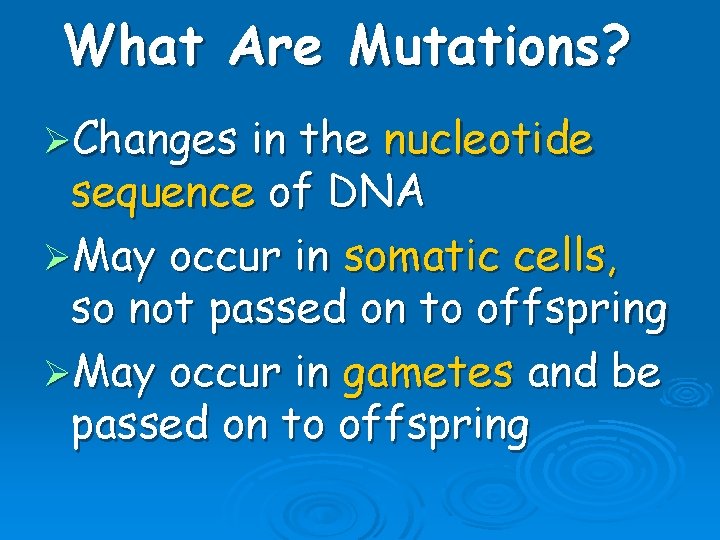 What Are Mutations?

➢Changes in the nucleotide sequence of DNA

➢May occur in somatic cells, so not passed on to offspring

➢May occur in gametes and be passed on to offspring